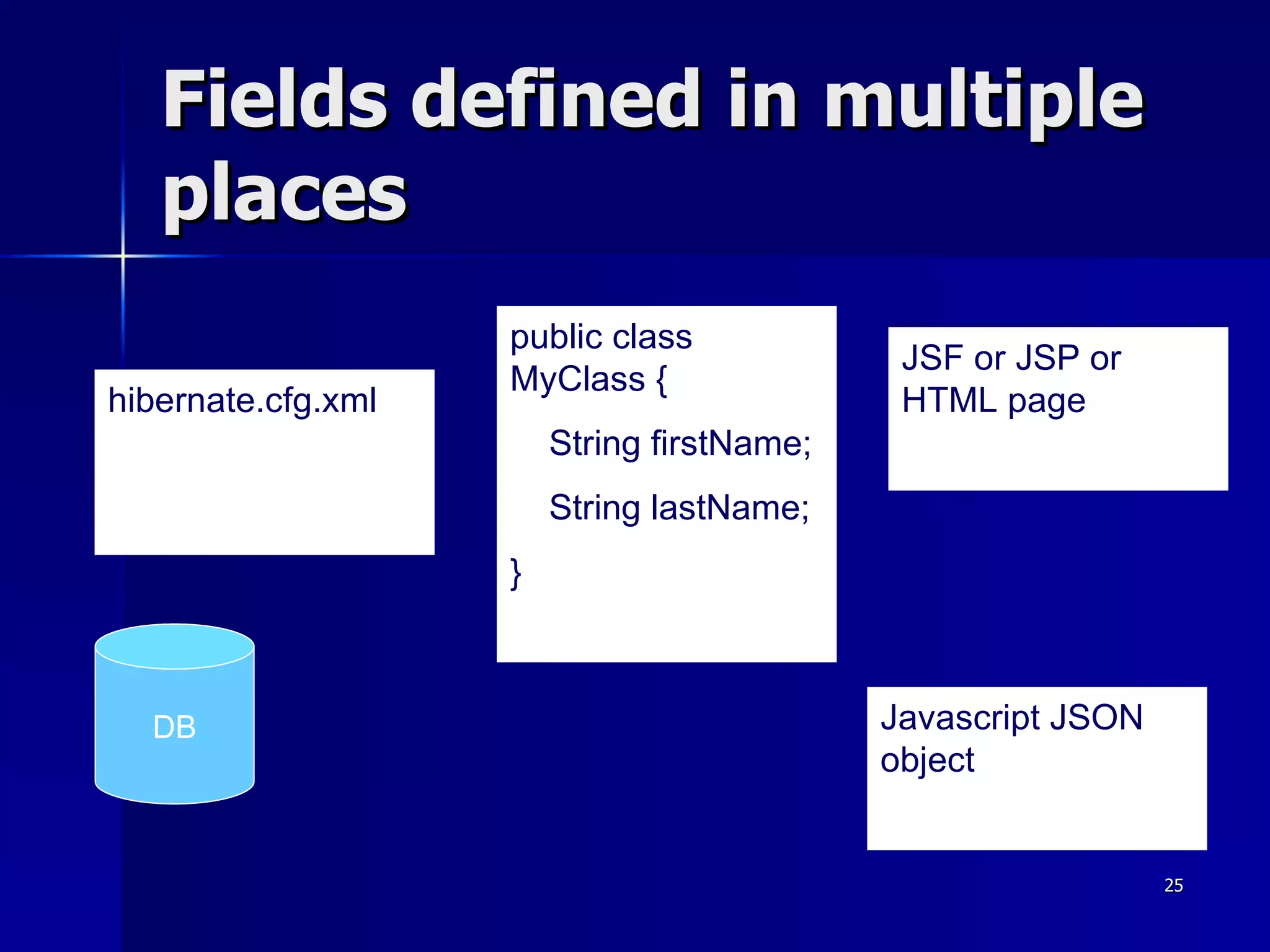 Fields defined in multiple places

hibernate.cfg.xml

public class MyClass {

String firstName;

String lastName;

}

JSF or JSP or HTML page

DB

Javascript JSON object

25